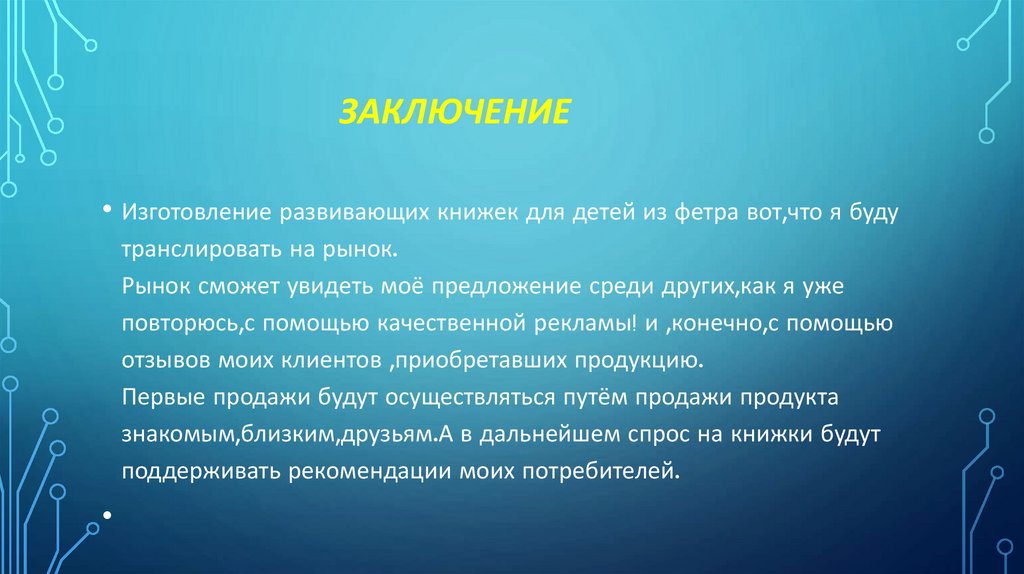 ЗАКЛЮЧЕНИЕ

• Изготовление развивающих книжек для детей из фетра вот,что я буду транслировать на рынок.
Рынок сможет увидеть моё предложение среди других,как я уже повторюсь,с помощью качественной рекламы! и ,конечно,с помощью отзывов моих клиентов ,приобретавших продукцию.
Первые продажи будут осуществляться путём продажи продукта знакомым,близким,друзьям.А в дальнейшем спрос на книжки будут поддерживать рекомендации моих потребителей.

•